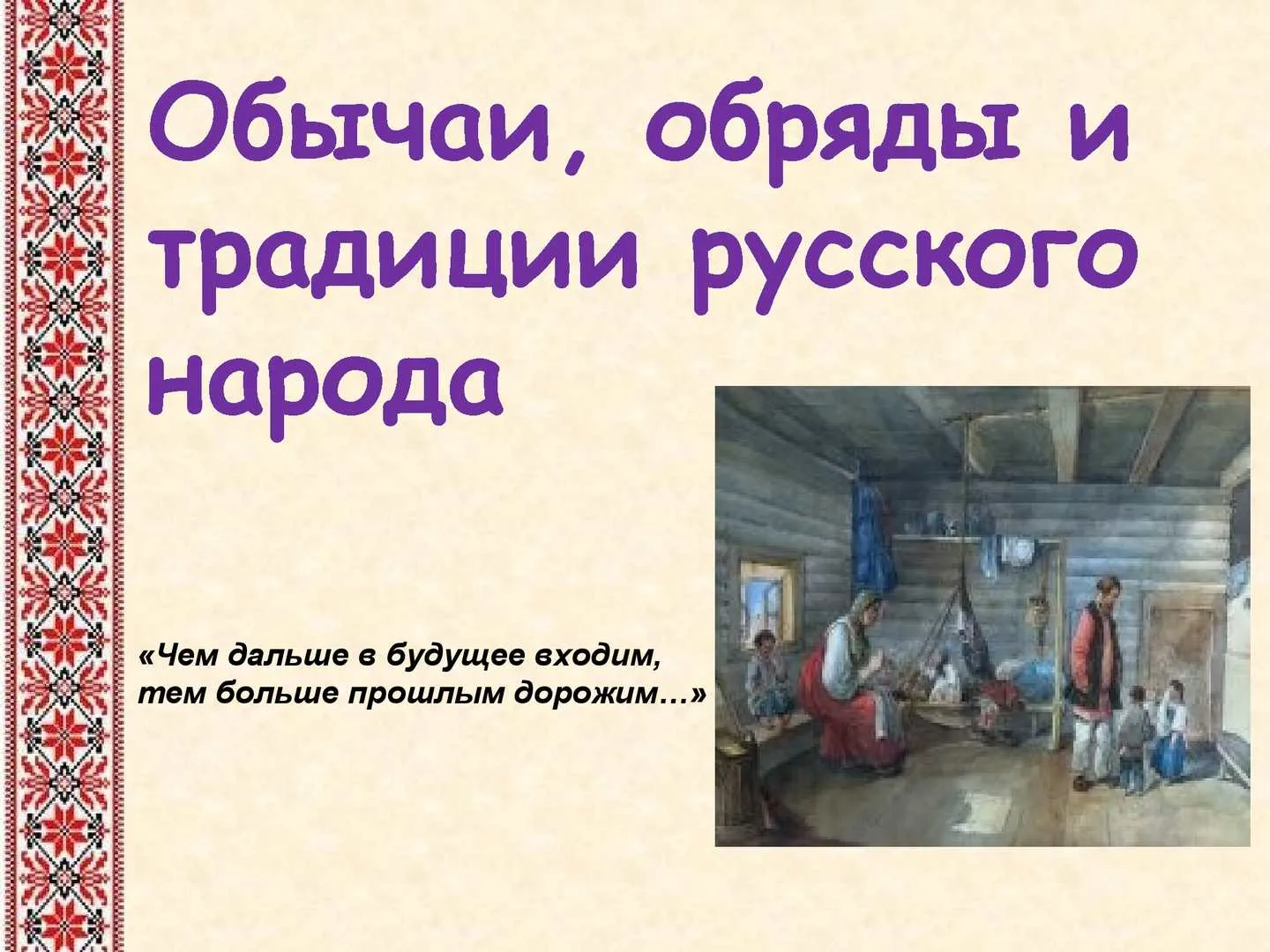 Обычаи, обряды и традиции русского народа

«Чем дальше в будущее входим,
тем больше прошлым дорожим…»